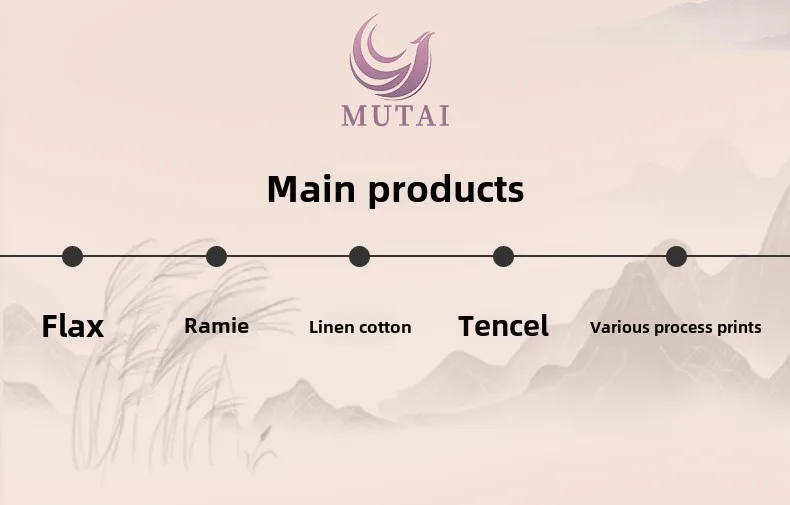 MUTAI

Main products

Flax

Ramie

Linen cotton

Tencel

Various process prints